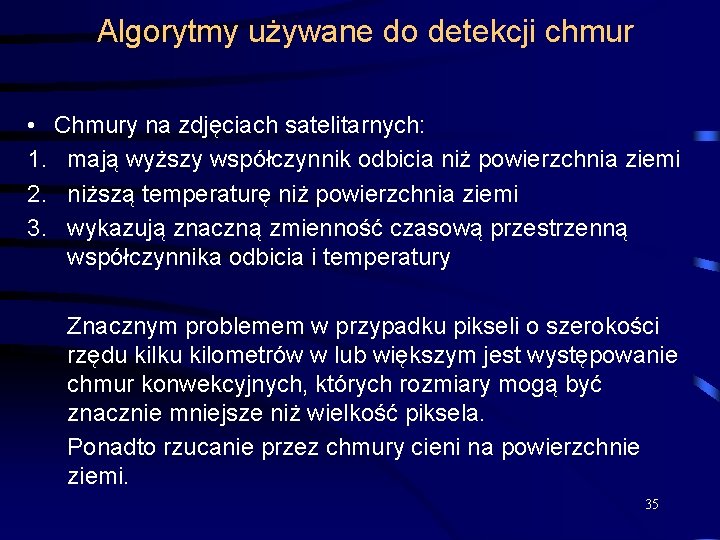 Algorytmy używane do detekcji chmur

• Chmury na zdjęciach satelitarnych:
1. mają wyższy współczynnik odbicia niż powierzchnia ziemi
2. niższą temperaturę niż powierzchnia ziemi
3. wykazują znaczną zmienność czasową przestrzenną współczynnika odbicia i temperatury

Znacznym problemem w przypadku pikseli o szerokości rzędu kilku kilometrów w lub większym jest występowanie chmur konwekcyjnych, których rozmiary mogą być znacznie mniejsze niż wielkość piksela.

Ponadto rzucanie przez chmury cieni na powierzchnie ziemi.

35